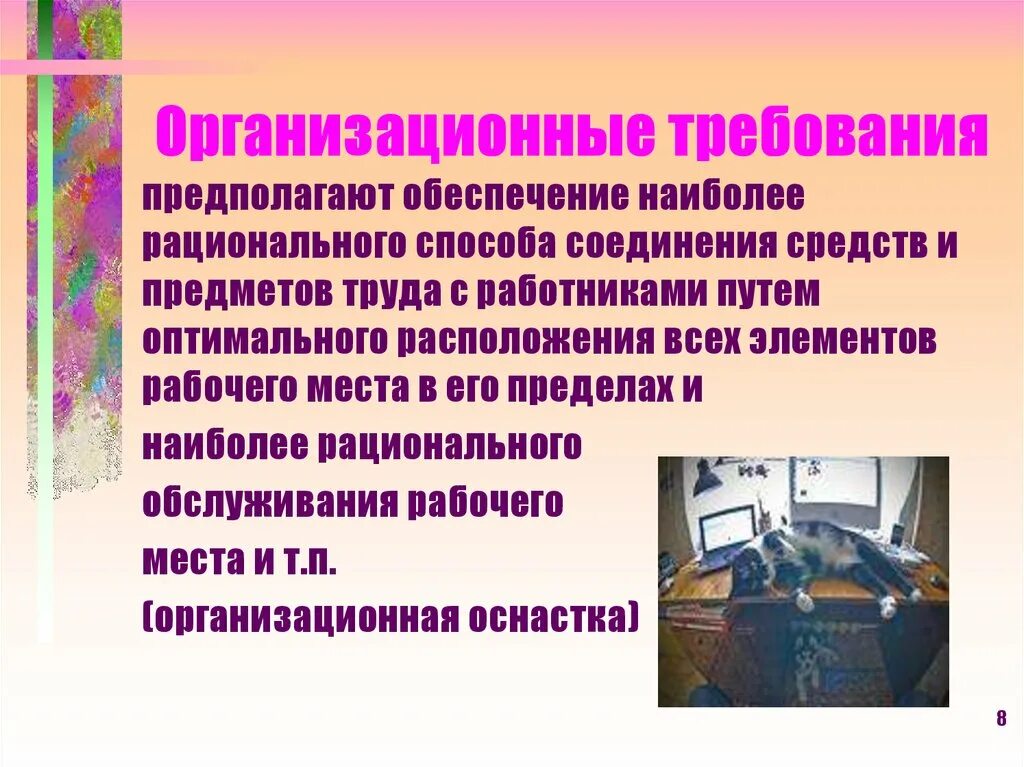 Организационные требования

предполагают обеспечение наиболее рационального способа соединения средств и предметов труда с работниками путем оптимального расположения всех элементов рабочего места в его пределах и

наиболее рационального

обслуживания рабочего

места и т.п.

(организационная оснастка)

8